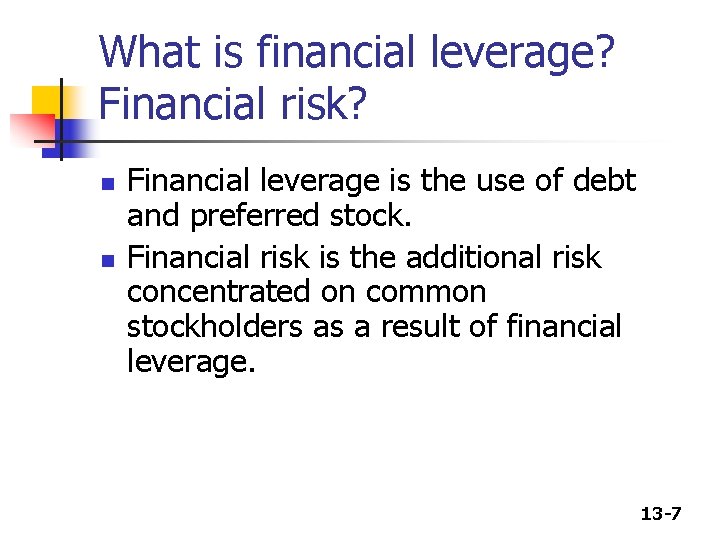 What is financial leverage? Financial risk?

- Financial leverage is the use of debt and preferred stock.
- Financial risk is the additional risk concentrated on common stockholders as a result of financial leverage.

13-7